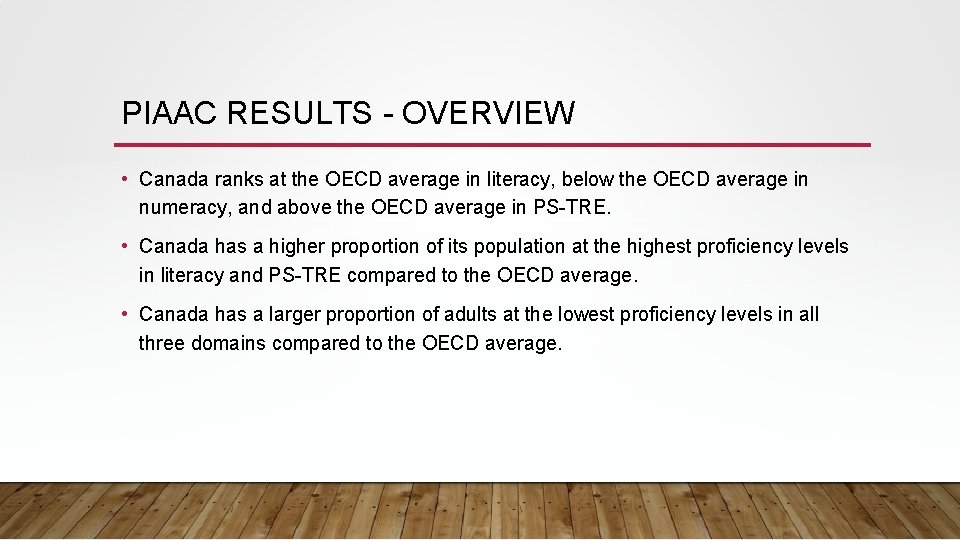 PIAAC RESULTS - OVERVIEW

• Canada ranks at the OECD average in literacy, below the OECD average in numeracy, and above the OECD average in PS-TRE.

• Canada has a higher proportion of its population at the highest proficiency levels in literacy and PS-TRE compared to the OECD average.

• Canada has a larger proportion of adults at the lowest proficiency levels in all three domains compared to the OECD average.